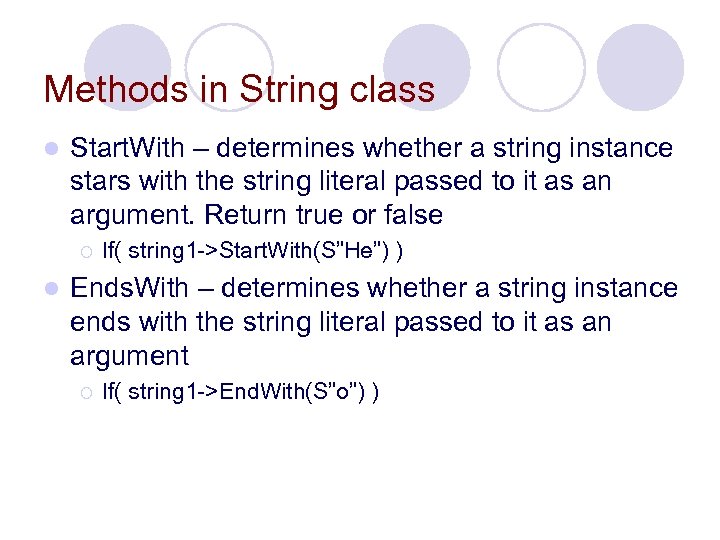 Methods in String class

StartWith – determines whether a string instance stars with the string literal passed to it as an argument. Return true or false

If( string1->StartWith(S"He") )

EndsWith – determines whether a string instance ends with the string literal passed to it as an argument

If( string1->EndWith(S"o") )